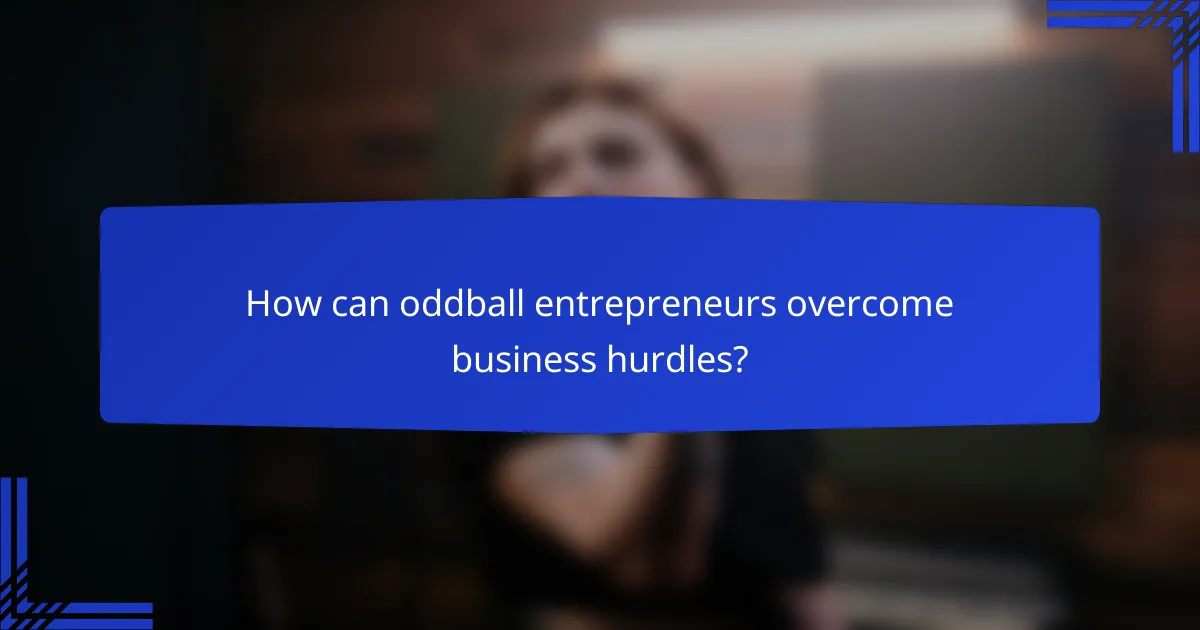 How can oddball entrepreneurs overcome business hurdles?